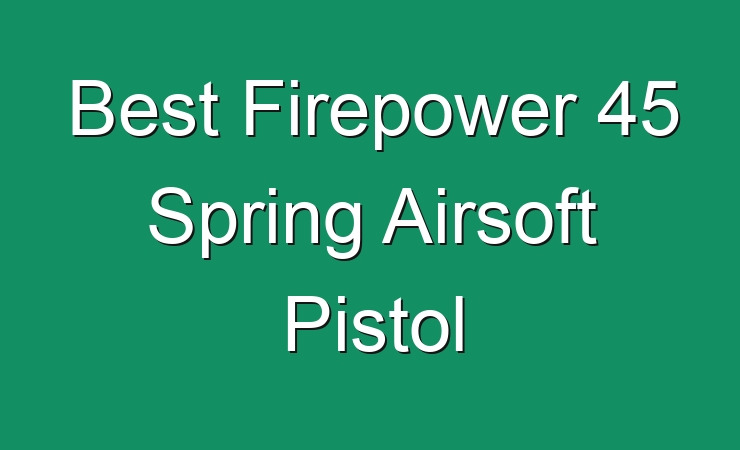 Best Firepower 45 Spring Airsoft Pistol